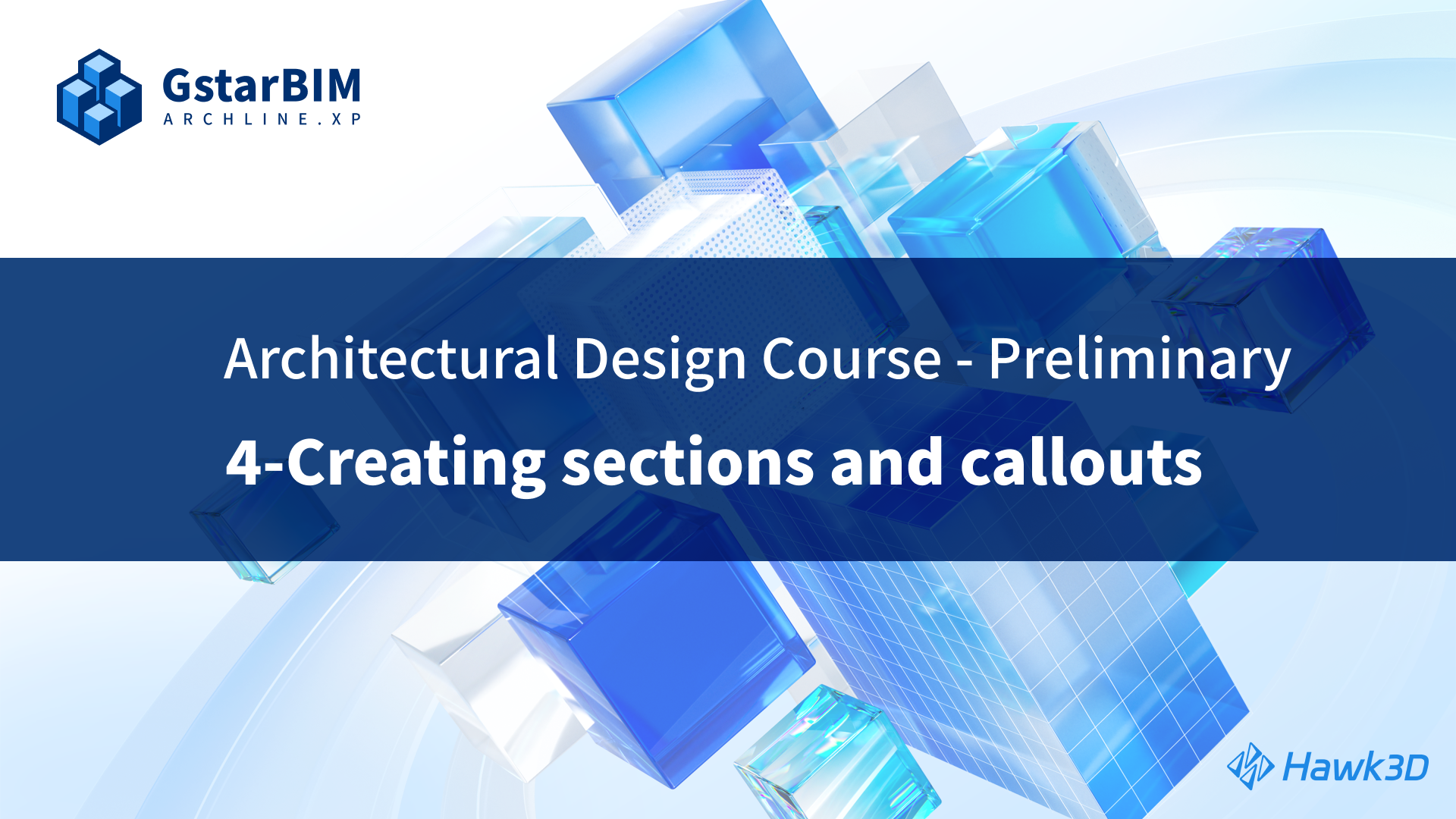 GstarBIM
ARCHLINE.XP

Architectural Design Course - Preliminary

4-Creating sections and callouts

Hawk3D